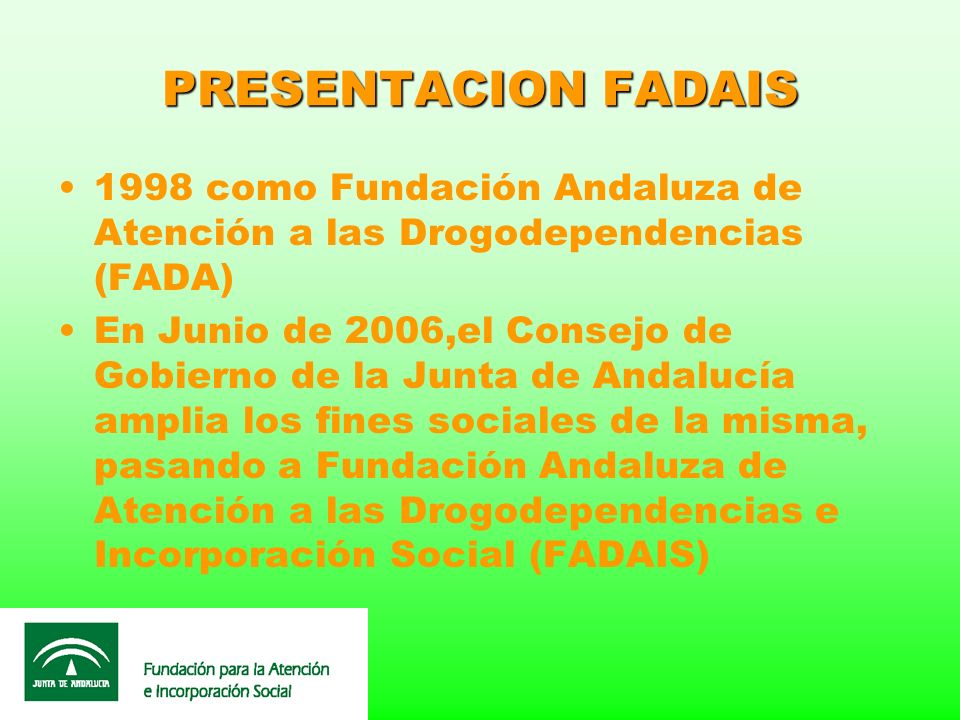 PRESENTACION FADAIS

• 1998 como Fundación Andaluza de Atención a las Drogodependencias (FADA)
• En Junio de 2006,el Consejo de Gobierno de la Junta de Andalucía amplia los fines sociales de la misma, pasando a Fundación Andaluza de Atención a las Drogodependencias e Incorporación Social (FADAIS)

JUNTA DE ANDALUCIA

Fundación para la Atención e Incorporación Social